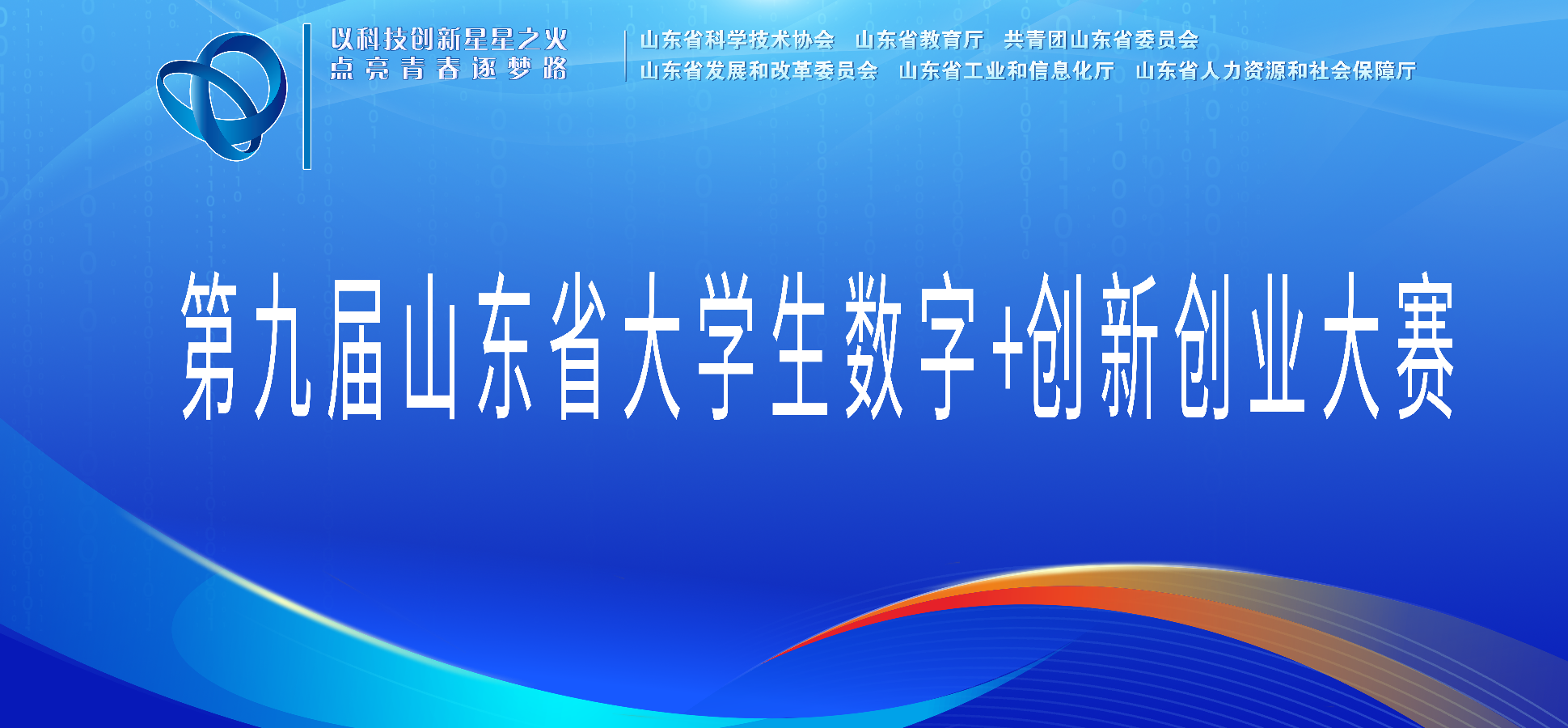 以科技创新星星之火
点亮青春逐梦路

山东省科学技术协会　山东省教育厅　共青团山东省委员会
山东省发展和改革委员会　山东省工业和信息化厅　山东省人力资源和社会保障厅

第九届山东省大学生数字+创新创业大赛